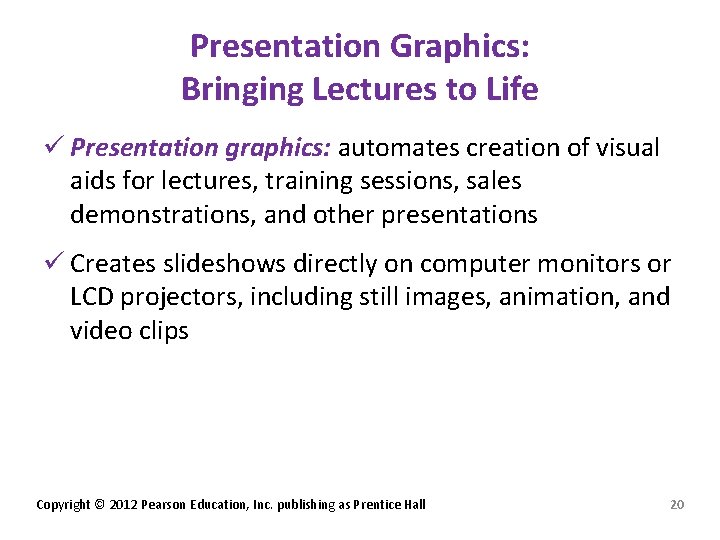 Presentation Graphics:
Bringing Lectures to Life

✓ Presentation graphics: automates creation of visual aids for lectures, training sessions, sales demonstrations, and other presentations

✓ Creates slideshows directly on computer monitors or LCD projectors, including still images, animation, and video clips

Copyright © 2012 Pearson Education, Inc. publishing as Prentice Hall

20